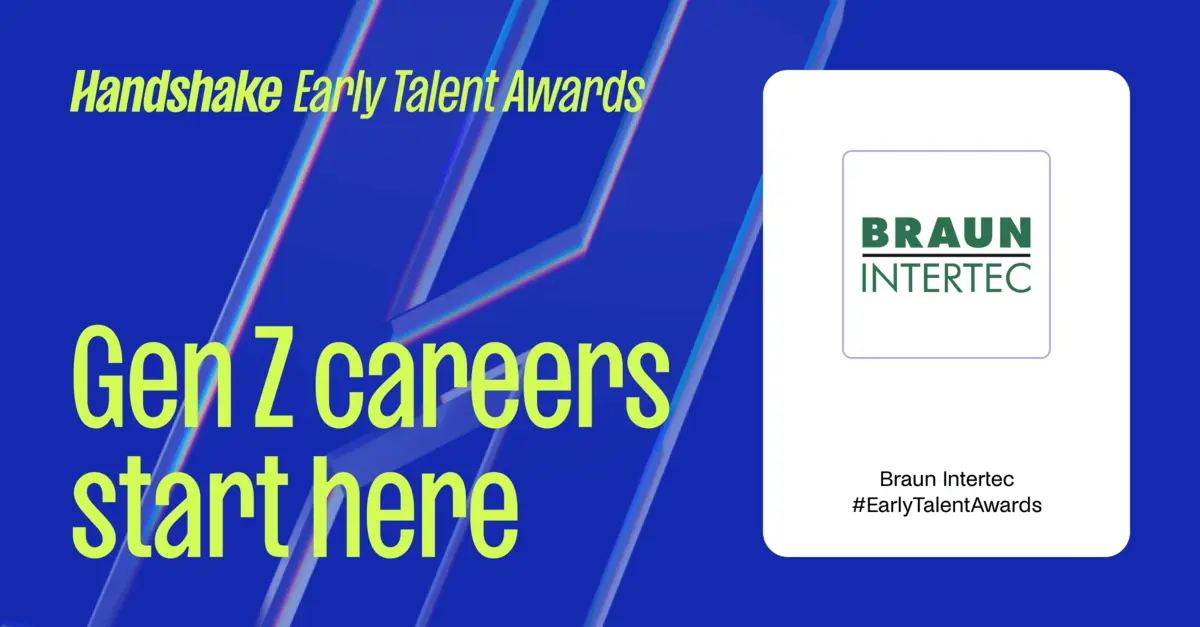 Handshake Early Talent Awards

Gen Z careers start here

BRAUN INTERTEC

Braun Intertec
#EarlyTalentAwards